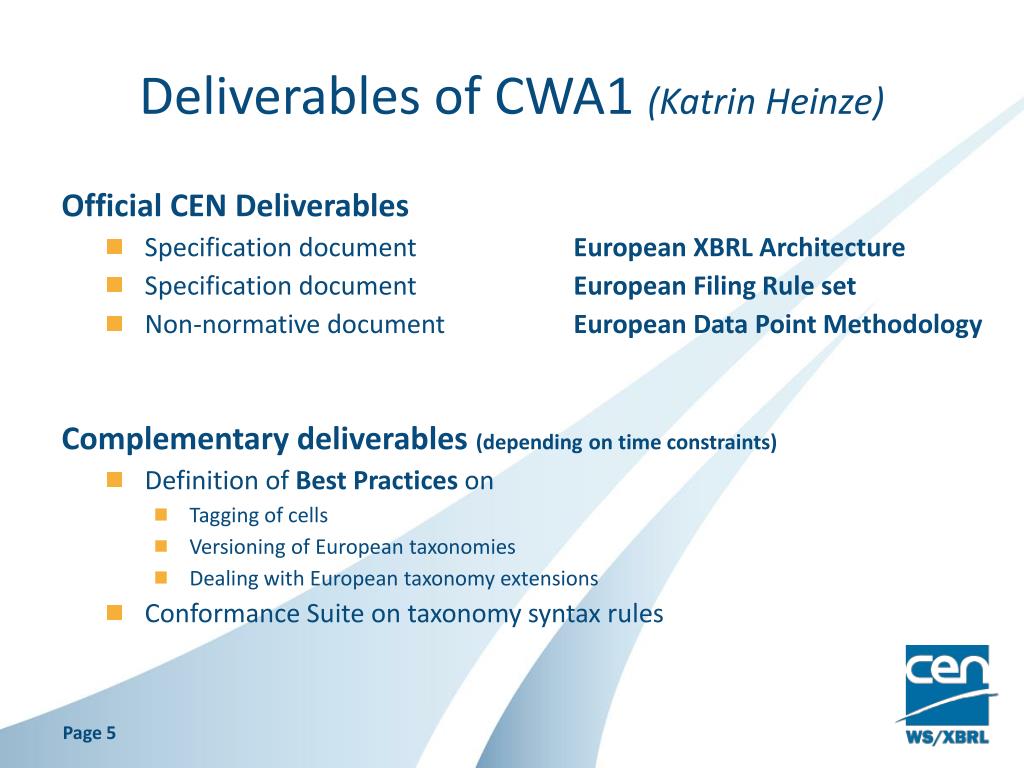 Deliverables of CWA1 (Katrin Heinze)

Official CEN Deliverables

Specification document European XBRL Architecture
Specification document European Filing Rule set
Non-normative document European Data Point Methodology

Complementary deliverables (depending on time constraints)

Definition of Best Practices on
Tagging of cells
Versioning of European taxonomies
Dealing with European taxonomy extensions
Conformance Suite on taxonomy syntax rules

Page 5

cen
WS/XBRL